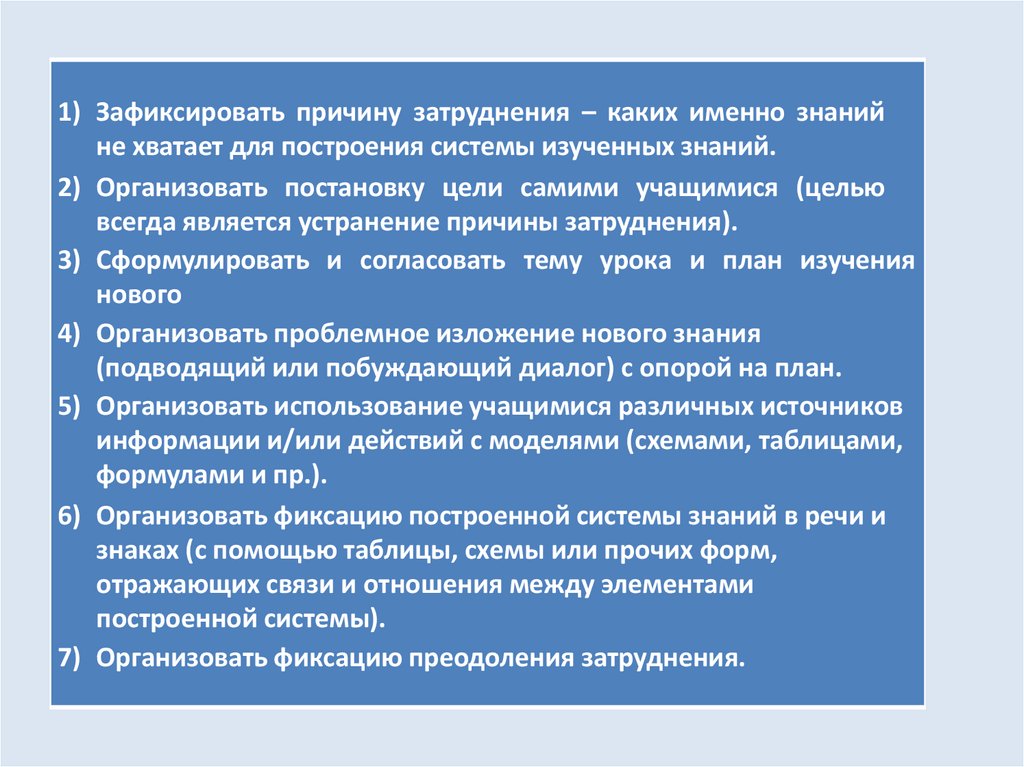 1) Зафиксировать причину затруднения – каких именно знаний не хватает для построения системы изученных знаний.

2) Организовать постановку цели самими учащимися (целью всегда является устранение причины затруднения).

3) Сформулировать и согласовать тему урока и план изучения нового

4) Организовать проблемное изложение нового знания (подводящий или побуждающий диалог) с опорой на план.

5) Организовать использование учащимися различных источников информации и/или действий с моделями (схемами, таблицами, формулами и пр.).

6) Организовать фиксацию построенной системы знаний в речи и знаках (с помощью таблицы, схемы или прочих форм, отражающих связи и отношения между элементами построенной системы).

7) Организовать фиксацию преодоления затруднения.